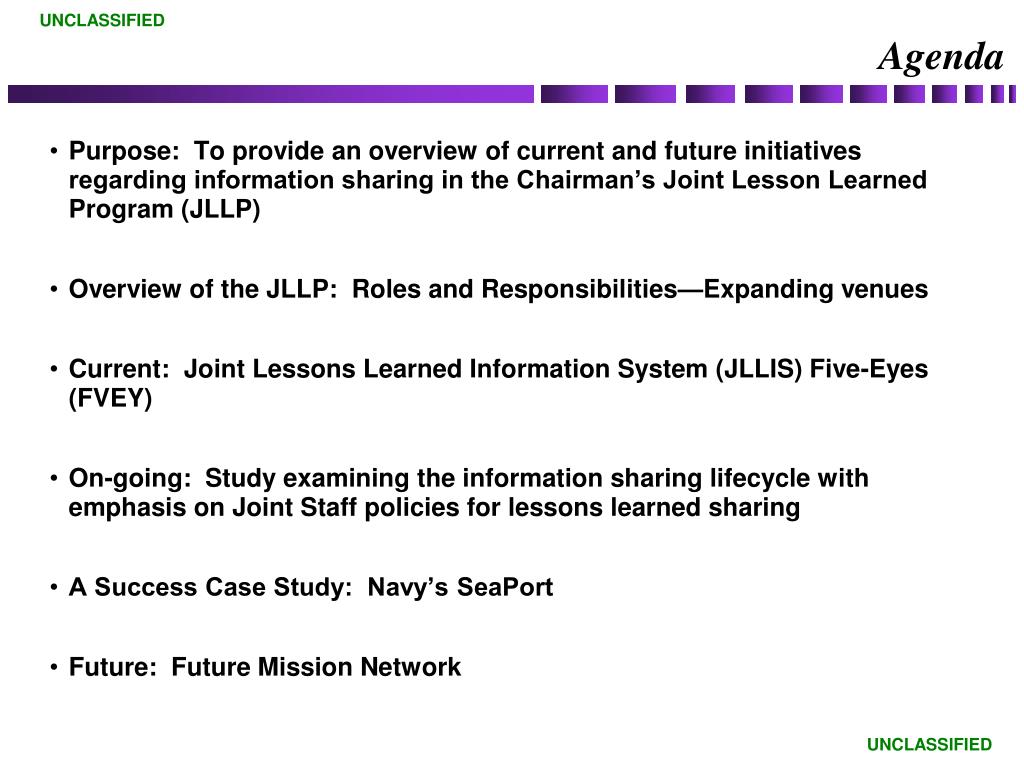 UNCLASSIFIED

Agenda

• Purpose: To provide an overview of current and future initiatives regarding information sharing in the Chairman's Joint Lesson Learned Program (JLLP)

• Overview of the JLLP: Roles and Responsibilities—Expanding venues

• Current: Joint Lessons Learned Information System (JLLIS) Five-Eyes (FVEY)

• On-going: Study examining the information sharing lifecycle with emphasis on Joint Staff policies for lessons learned sharing

• A Success Case Study: Navy's SeaPort

• Future: Future Mission Network

UNCLASSIFIED